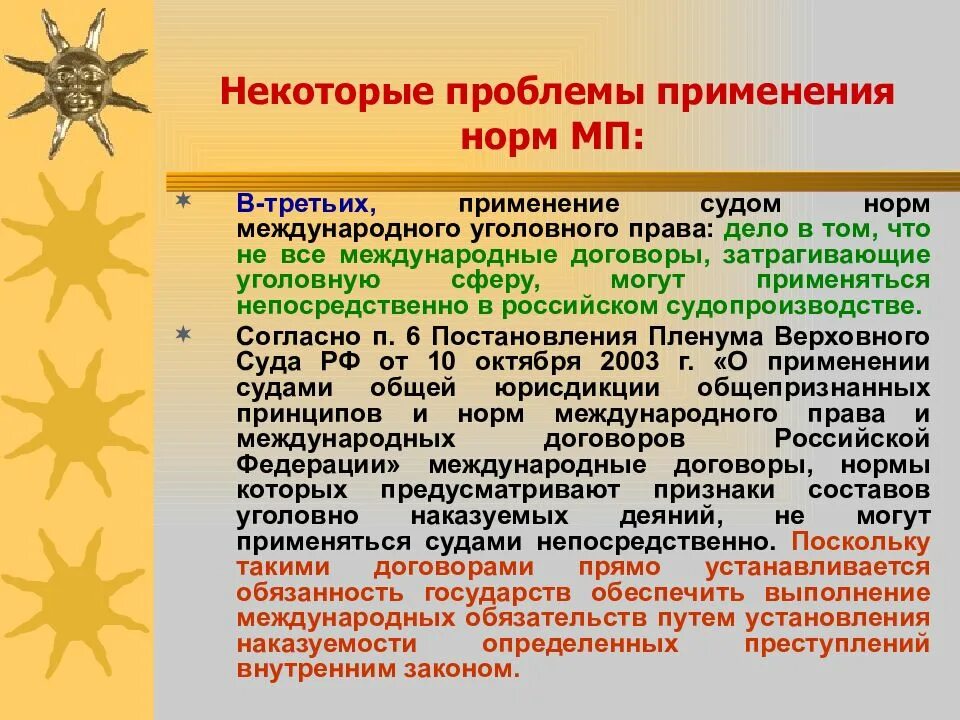 Некоторые проблемы применения норм МП:

В-третьих, применение судом норм международного уголовного права: дело в том, что не все международные договоры, затрагивающие уголовную сферу, могут применяться непосредственно в российском судопроизводстве.

Согласно п. 6 Постановления Пленума Верховного Суда РФ от 10 октября 2003 г. «О применении судами общей юрисдикции общепризнанных принципов и норм международного права и международных договоров Российской Федерации» международные договоры, нормы которых предусматривают признаки составов уголовно наказуемых деяний, не могут применяться судами непосредственно. Поскольку такими договорами прямо устанавливается обязанность государств обеспечить выполнение международных обязательств путем установления наказуемости определенных преступлений внутренним законом.